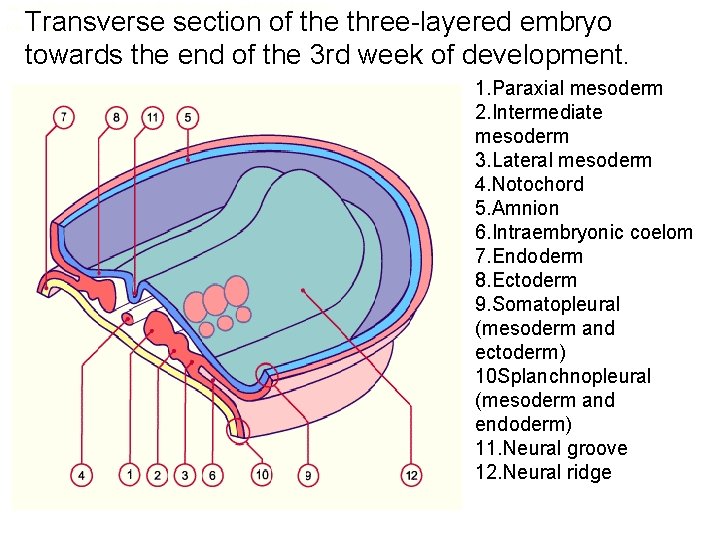 Transverse section of the three-layered embryo towards the end of the 3rd week of development.

7
8
11
5
4
1
2
3
6
10
9
12

1.Paraxial mesoderm
2.Intermediate mesoderm
3.Lateral mesoderm
4.Notochord
5.Amnion
6.Intraembryonic coelom
7.Endoderm
8.Ectoderm
9.Somatopleural (mesoderm and ectoderm)
10Splanchnopleural (mesoderm and endoderm)
11.Neural groove
12.Neural ridge